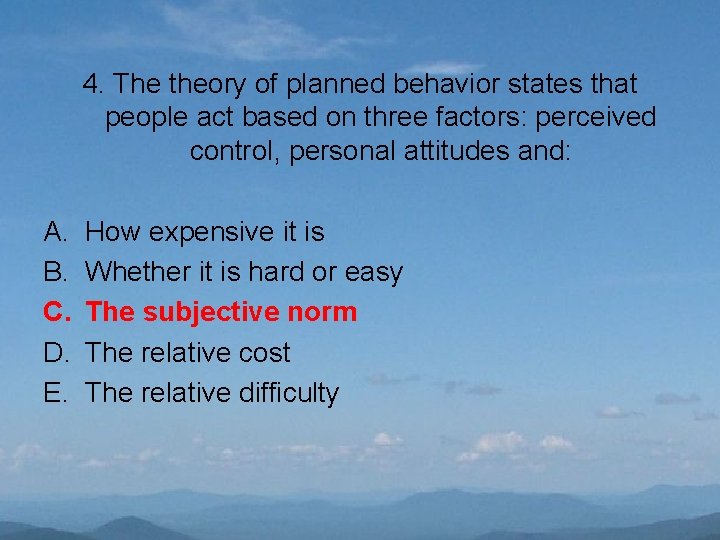 4. The theory of planned behavior states that people act based on three factors: perceived control, personal attitudes and:

A. How expensive it is
B. Whether it is hard or easy
C. The subjective norm
D. The relative cost
E. The relative difficulty